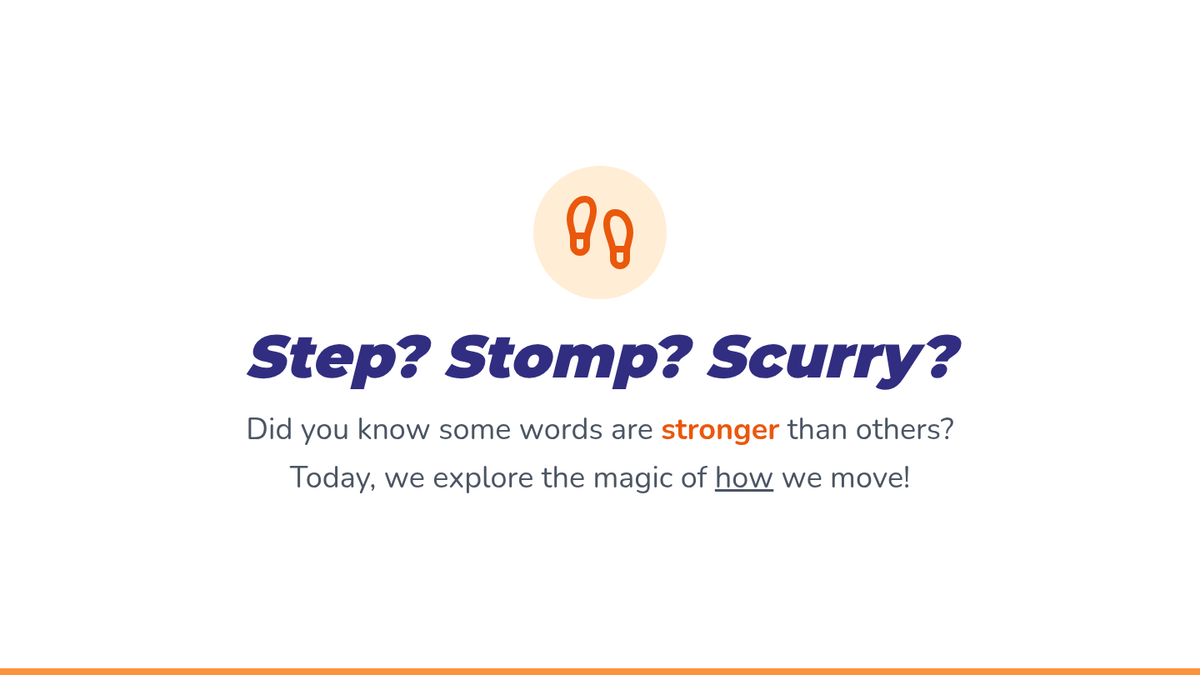 Step? Stomp? Scurry?

Did you know some words are stronger than others?
Today, we explore the magic of how we move!